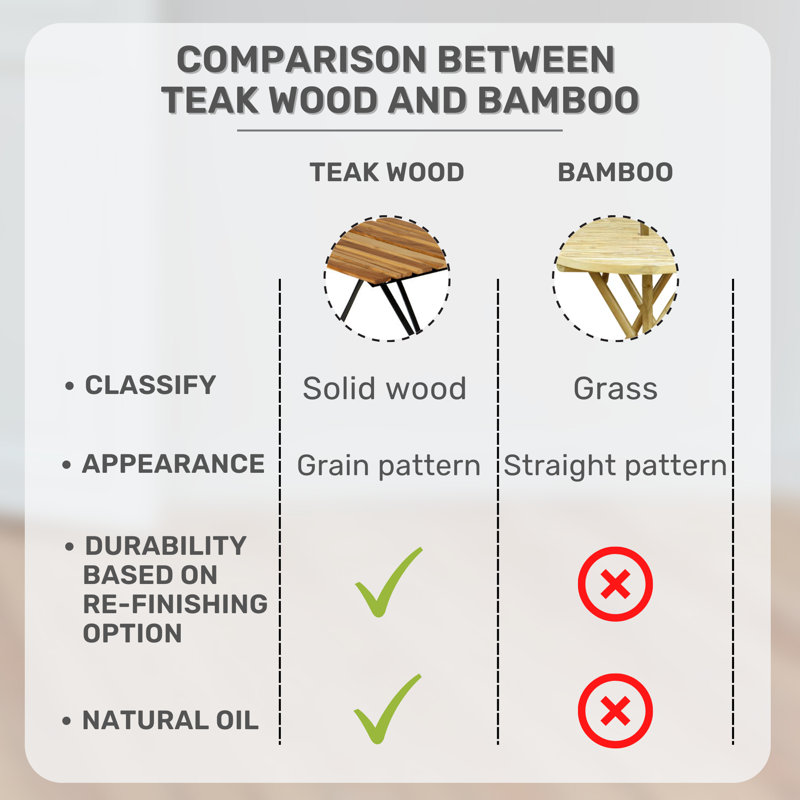 COMPARISON BETWEEN TEAK WOOD AND BAMBOO

| | TEAK WOOD | BAMBOO |
|---|---|---|
| • CLASSIFY | Solid wood | Grass |
| • APPEARANCE | Grain pattern | Straight pattern |
| • DURABILITY BASED ON RE-FINISHING OPTION | ✓ | ✗ |
| • NATURAL OIL | ✓ | ✗ |